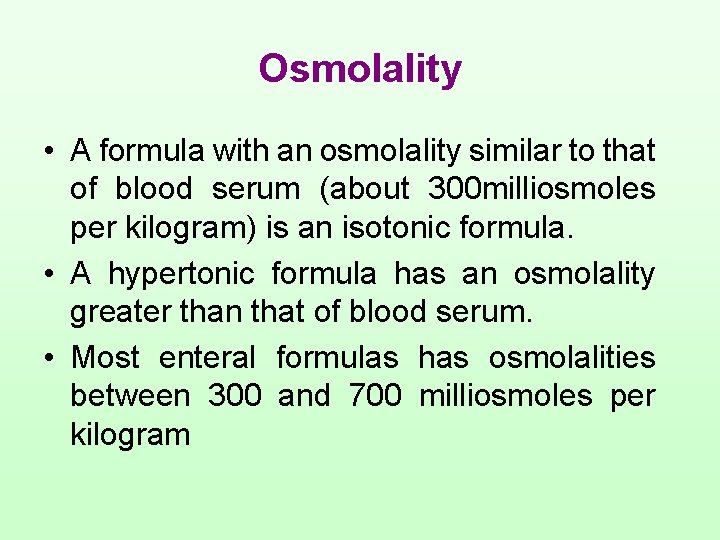 Osmolality

• A formula with an osmolality similar to that of blood serum (about 300milliosmoles per kilogram) is an isotonic formula.

• A hypertonic formula has an osmolality greater than that of blood serum.

• Most enteral formulas has osmolalities between 300 and 700 milliosmoles per kilogram